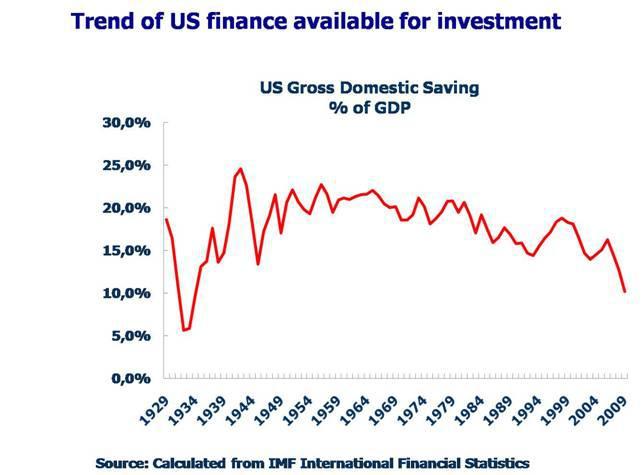 Trend of US finance available for investment

US Gross Domestic Saving
% of GDP

30,0%
25,0%
20,0%
15,0%
10,0%
5,0%
0,0%

1929 1934 1939 1944 1949 1954 1959 1964 1969 1974 1979 1984 1989 1994 1999 2004 2009

Source: Calculated from IMF International Financial Statistics